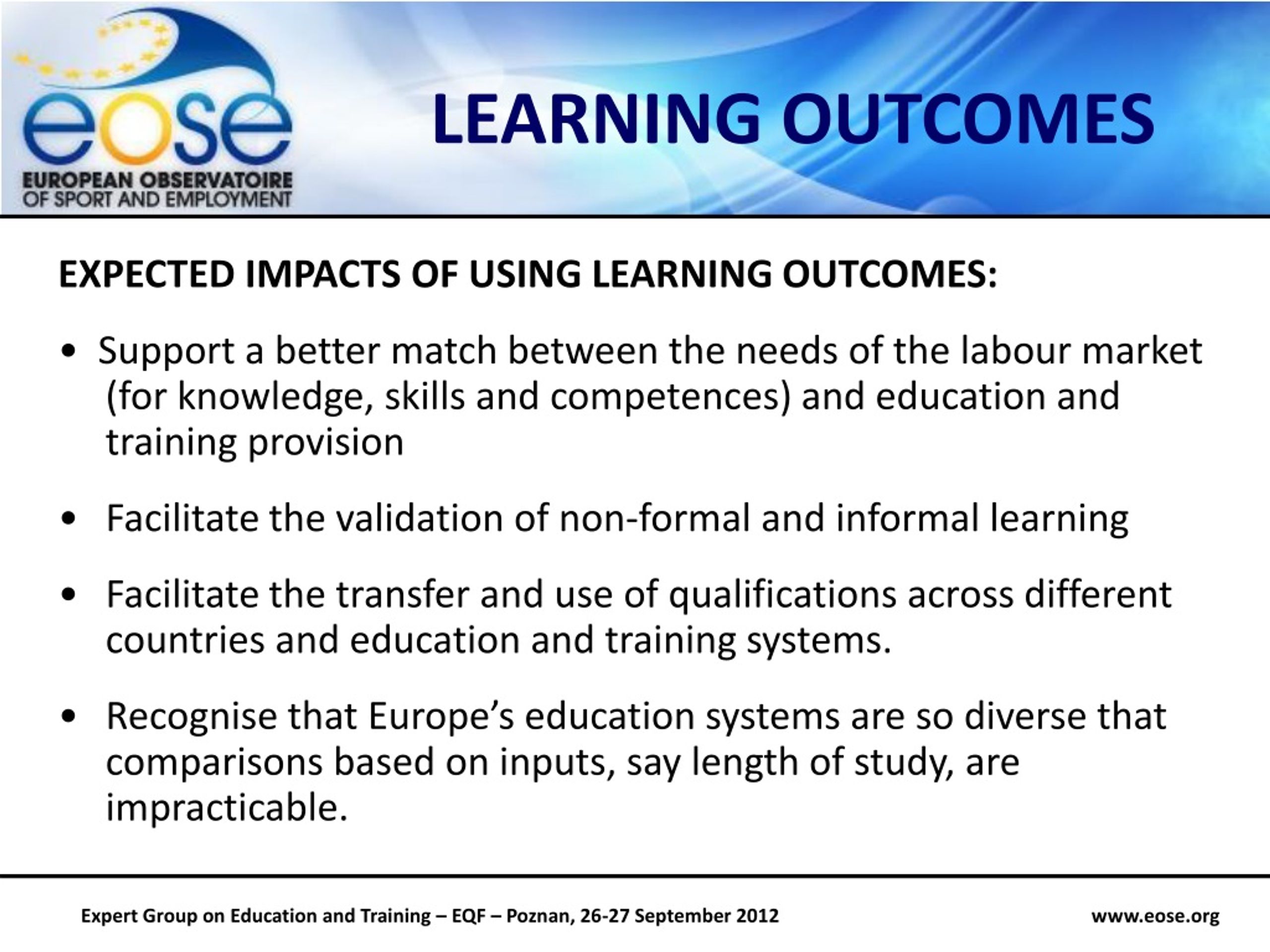 eose
EUROPEAN OBSERVATOIRE
OF SPORT AND EMPLOYMENT

LEARNING OUTCOMES

EXPECTED IMPACTS OF USING LEARNING OUTCOMES:

• Support a better match between the needs of the labour market (for knowledge, skills and competences) and education and training provision

• Facilitate the validation of non-formal and informal learning

• Facilitate the transfer and use of qualifications across different countries and education and training systems.

• Recognise that Europe's education systems are so diverse that comparisons based on inputs, say length of study, are impracticable.

Expert Group on Education and Training – EQF – Poznan, 26-27 September 2012

www.eose.org